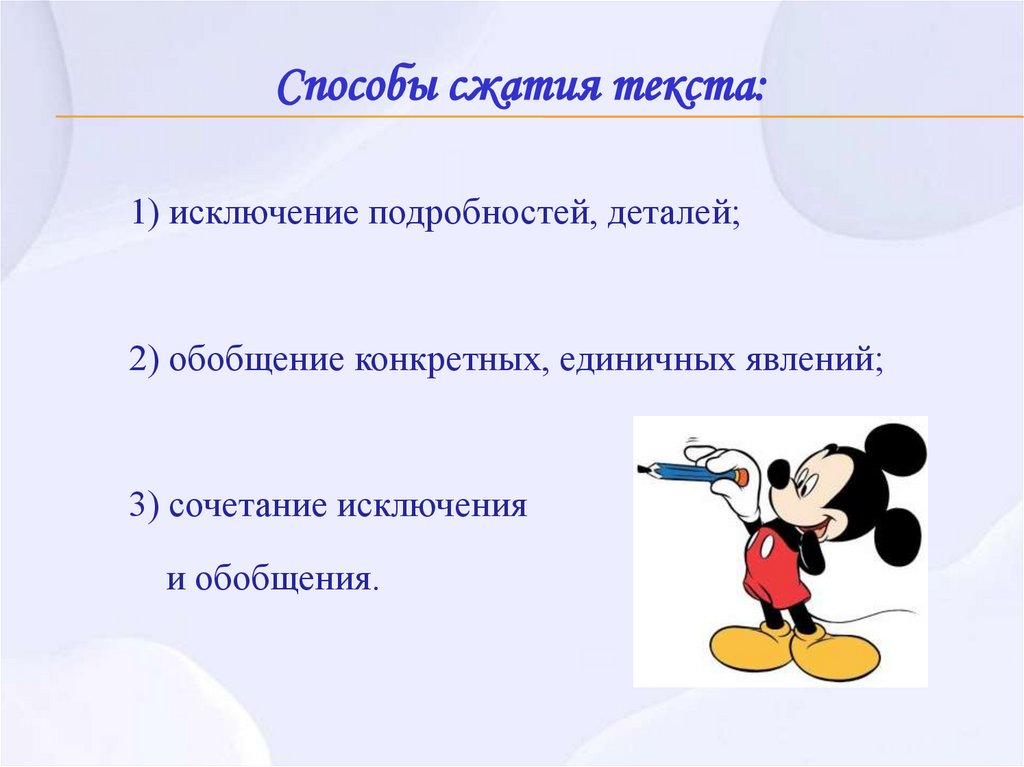 Способы сжатия текста:

1) исключение подробностей, деталей;

2) обобщение конкретных, единичных явлений;

3) сочетание исключения и обобщения.